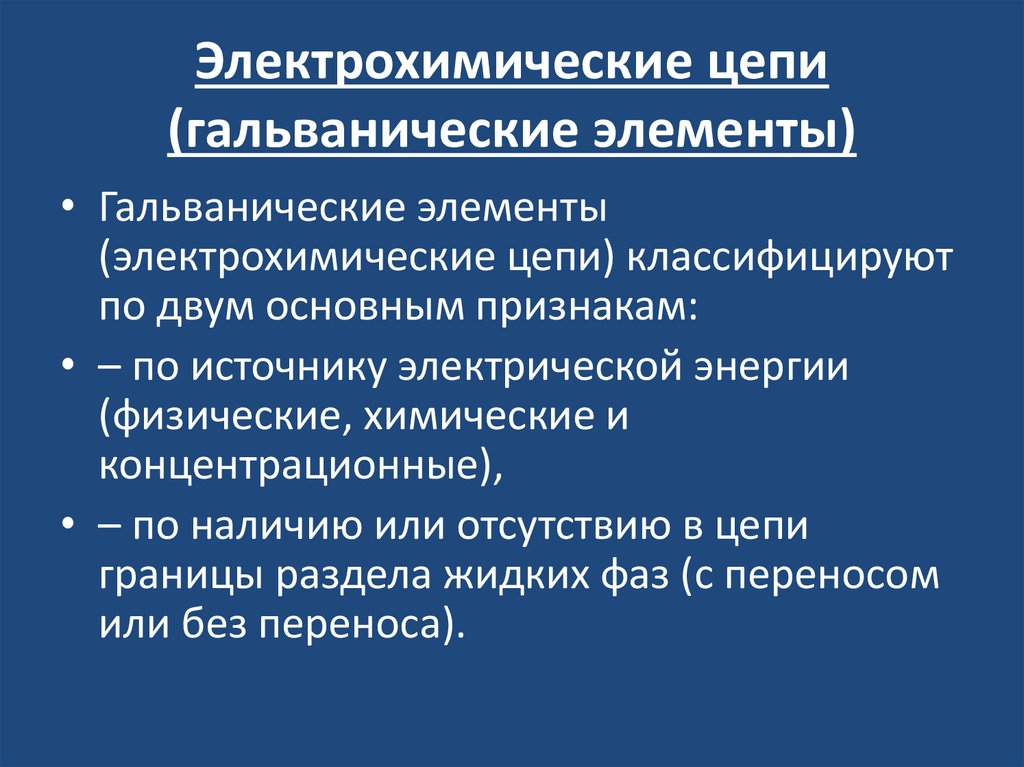 Электрохимические цепи (гальванические элементы)

• Гальванические элементы (электрохимические цепи) классифицируют по двум основным признакам:

• – по источнику электрической энергии (физические, химические и концентрационные),

• – по наличию или отсутствию в цепи границы раздела жидких фаз (с переносом или без переноса).